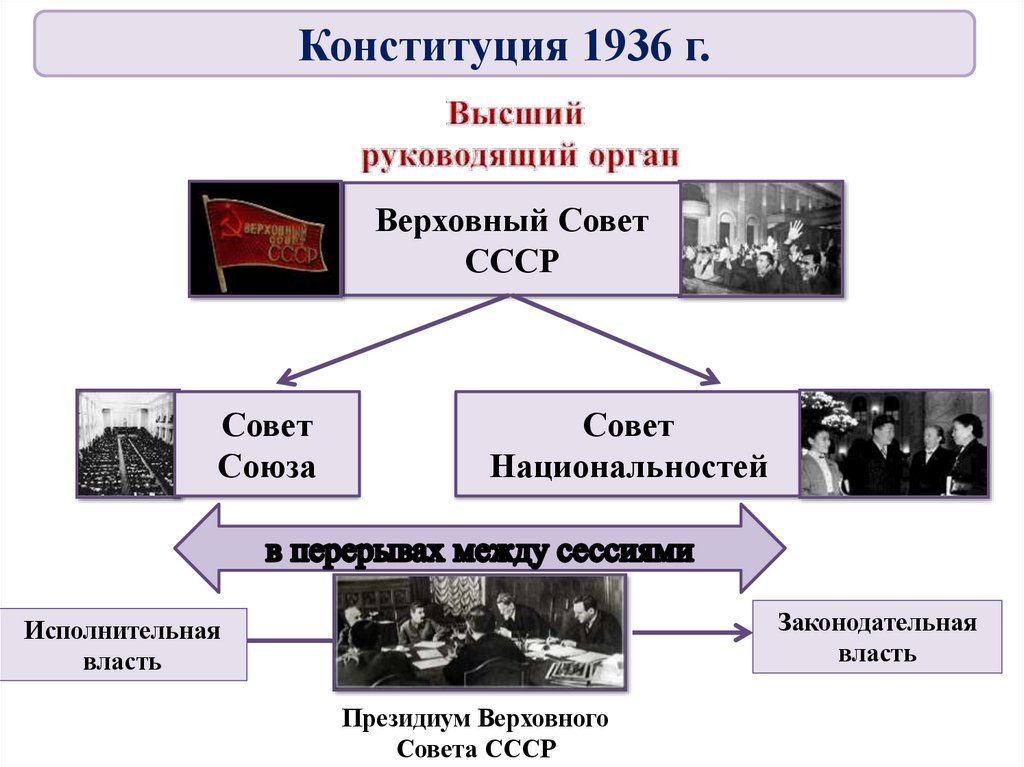 Конституция 1936 г.

Высший руководящий орган

ВЕРХОВНЫЙ СОВЕТ СССР

Верховный Совет СССР

Совет Союза

Совет Национальностей

в перерывах между сессиями

Исполнительная власть

Законодательная власть

Президиум Верховного Совета СССР